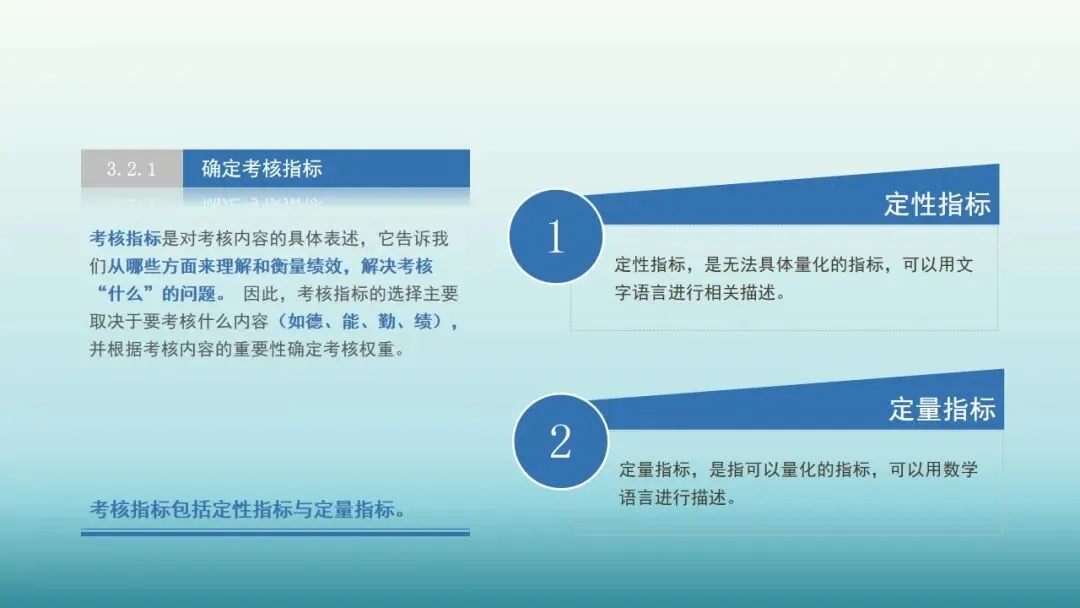 3.2.1 确定考核指标

考核指标是对考核内容的具体表述，它告诉我们从哪些方面来理解和衡量绩效，解决考核“什么”的问题。 因此，考核指标的选择主要取决于要考核什么内容（如德、能、勤、绩），并根据考核内容的重要性确定考核权重。

考核指标包括定性指标与定量指标。

1

定性指标

定性指标，是无法具体量化的指标，可以用文字语言进行相关描述。

2

定量指标

定量指标，是指可以量化的指标，可以用数学语言进行描述。